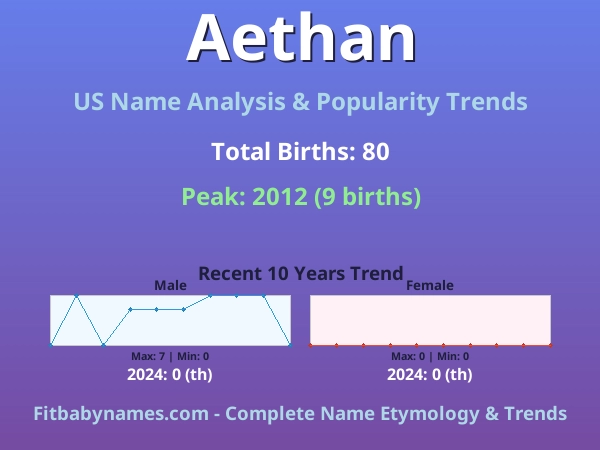 Aethan

US Name Analysis & Popularity Trends

Total Births: 80

Peak: 2012 (9 births)

Recent 10 Years Trend

Male

Max: 7 | Min: 0

2024: 0 (th)

Female

Max: 0 | Min: 0

2024: 0 (th)

Fitbabynames.com - Complete Name Etymology & Trends